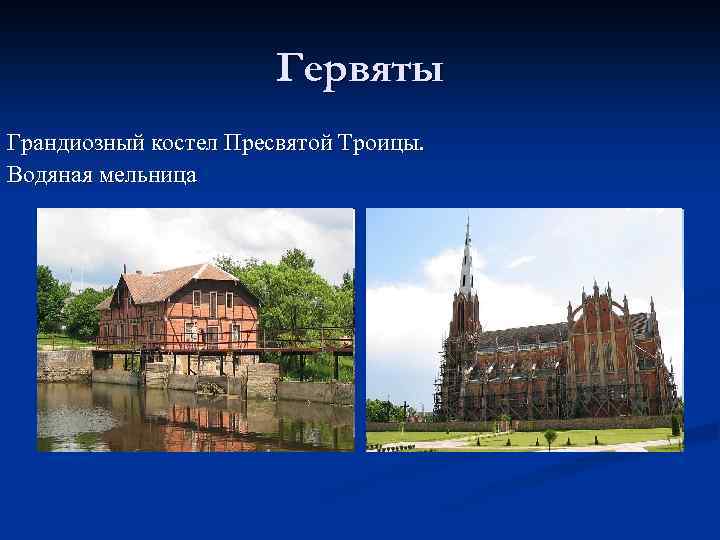 Гервяты

Грандиозный костел Пресвятой Троицы.
Водяная мельница